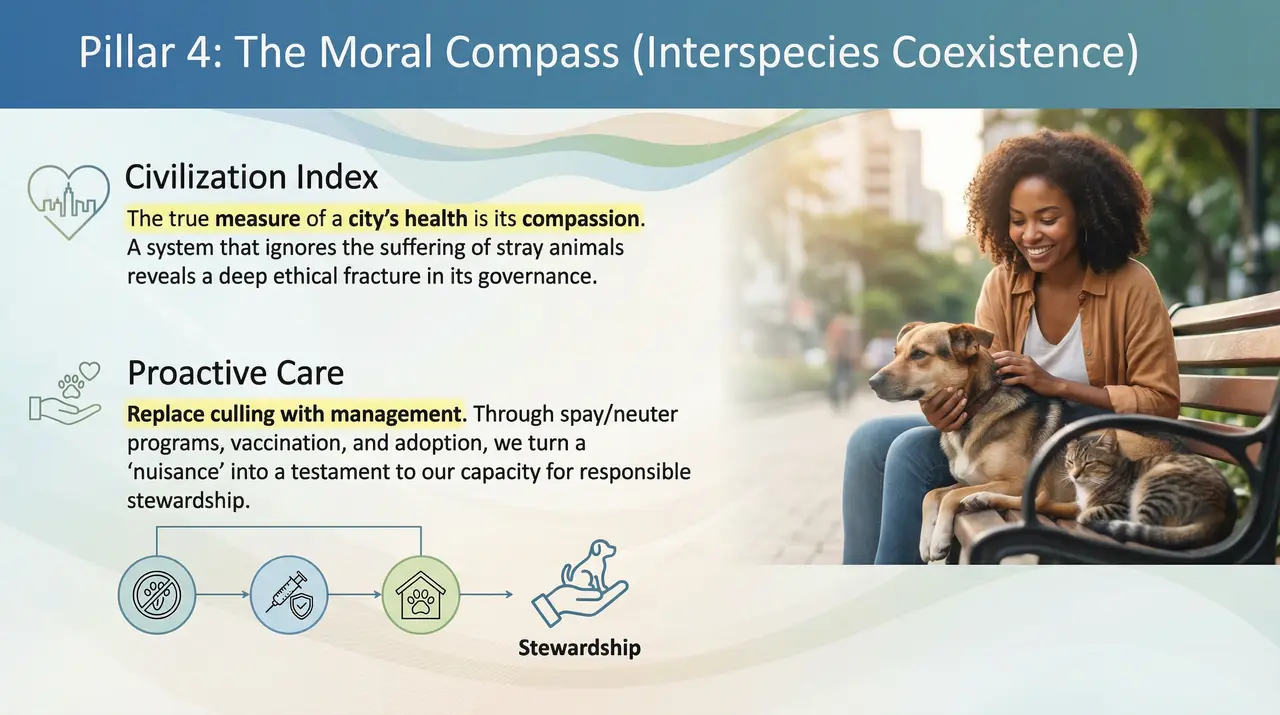 Pillar 4: The Moral Compass (Interspecies Coexistence)

Civilization Index

The true measure of a city's health is its compassion. A system that ignores the suffering of stray animals reveals a deep ethical fracture in its governance.

Proactive Care

Replace culling with management. Through spay/neuter programs, vaccination, and adoption, we turn a 'nuisance' into a testament to our capacity for responsible stewardship.

Stewardship